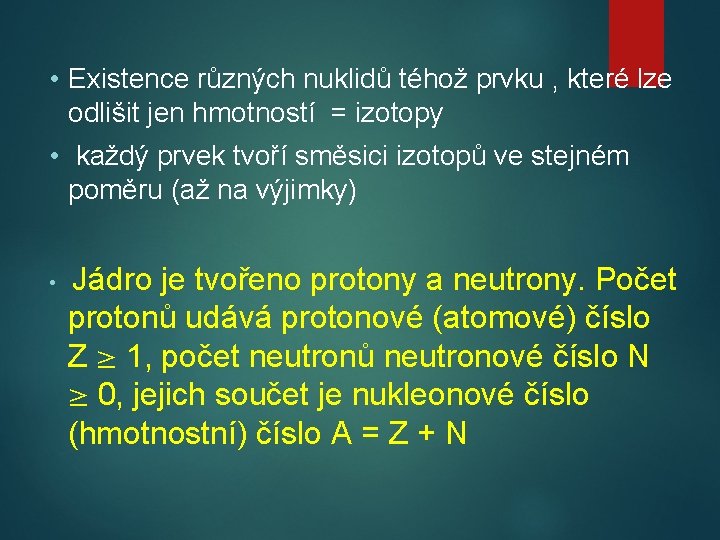 • Existence různých nuklidů téhož prvku , které lze odlišit jen hmotností = izotopy

• každý prvek tvoří směsici izotopů ve stejném poměru (až na výjimky)

• Jádro je tvořeno protony a neutrony. Počet protonů udává protonové (atomové) číslo $Z \geq 1$, počet neutronů neutronové číslo $N \geq 0$, jejich součet je nukleonové číslo (hmotnostní) číslo $A = Z + N$